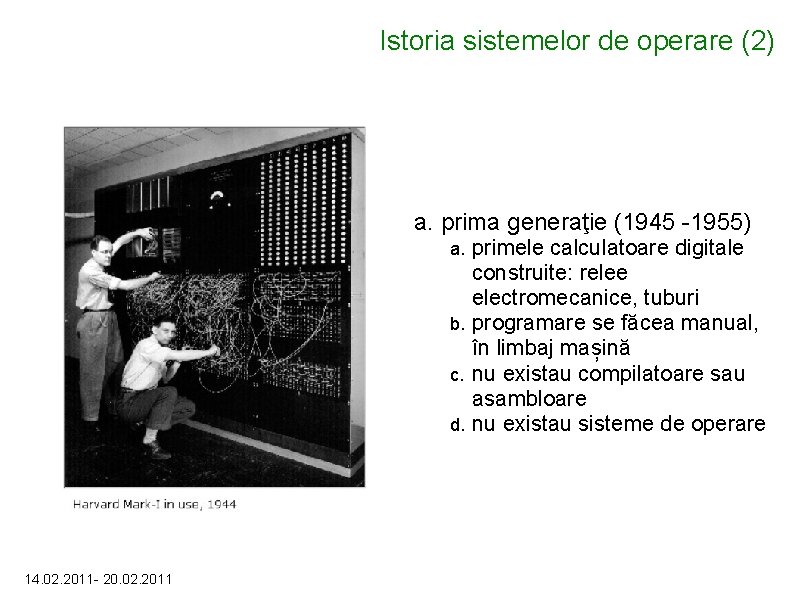 Istoria sistemelor de operare (2)

Harvard Mark-I in use, 1944

a. prima generaţie (1945 -1955)
a. primele calculatoare digitale construite: relee electromecanice, tuburi
b. programare se făcea manual, în limbaj mașină
c. nu existau compilatoare sau asambloare
d. nu existau sisteme de operare

14.02.2011- 20.02.2011